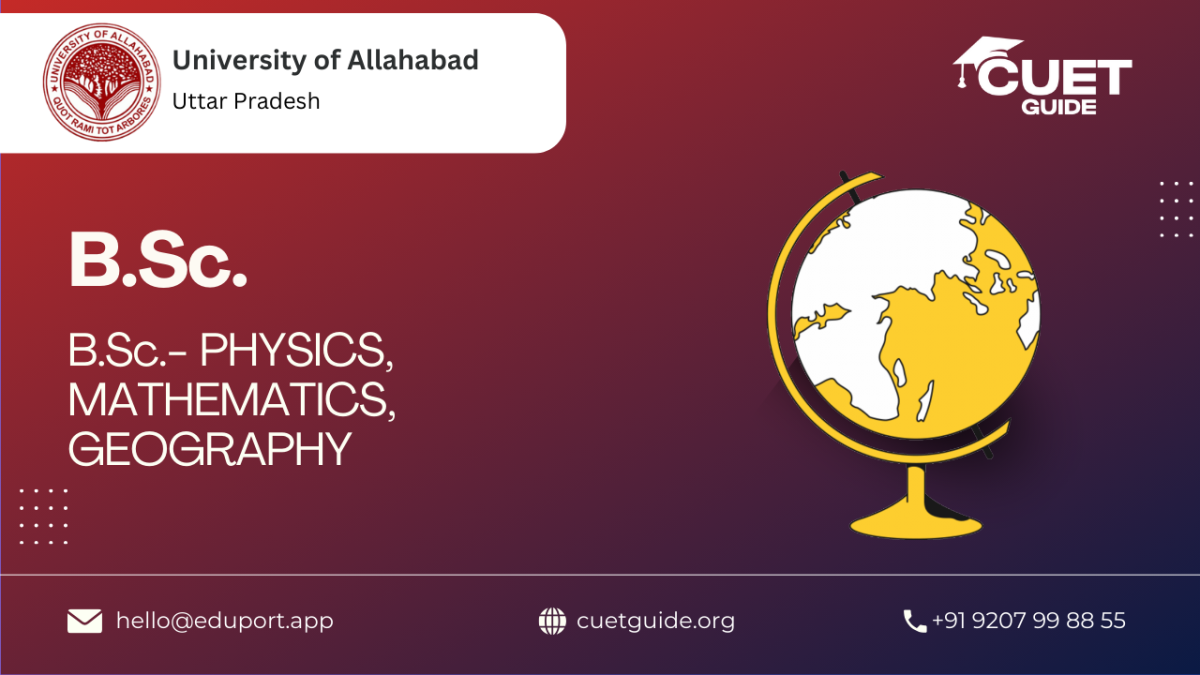 UNIVERSITY OF ALLAHABAD
QUOT RAMI TOT ARBORES

University of Allahabad
Uttar Pradesh

CUET GUIDE

B.Sc.

B.Sc.- PHYSICS, MATHEMATICS, GEOGRAPHY

hello@eduport.app

cuetguide.org

+91 9207 99 88 55